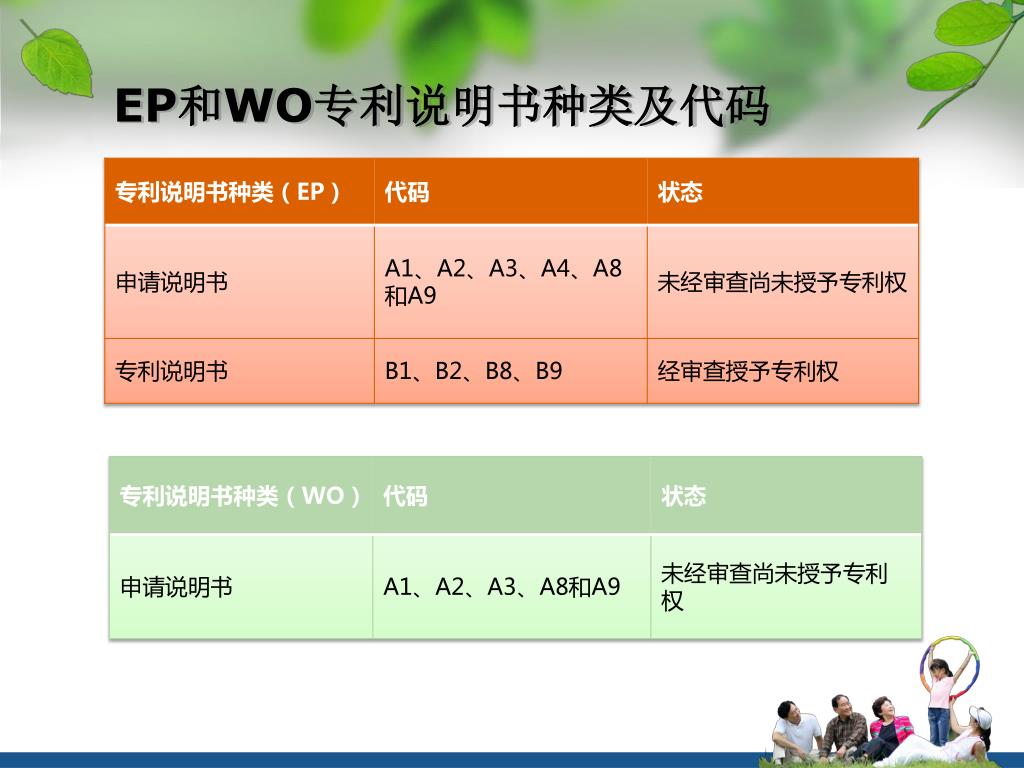 EP和WO专利说明书种类及代码

| 专利说明书种类（EP） | 代码 | 状态 |
|---|---|---|
| 申请说明书 | A1、A2、A3、A4、A8和A9 | 未经审查尚未授予专利权 |
| 专利说明书 | B1、B2、B8、B9 | 经审查授予专利权 |

| 专利说明书种类（WO） | 代码 | 状态 |
|---|---|---|
| 申请说明书 | A1、A2、A3、A8和A9 | 未经审查尚未授予专利权 |